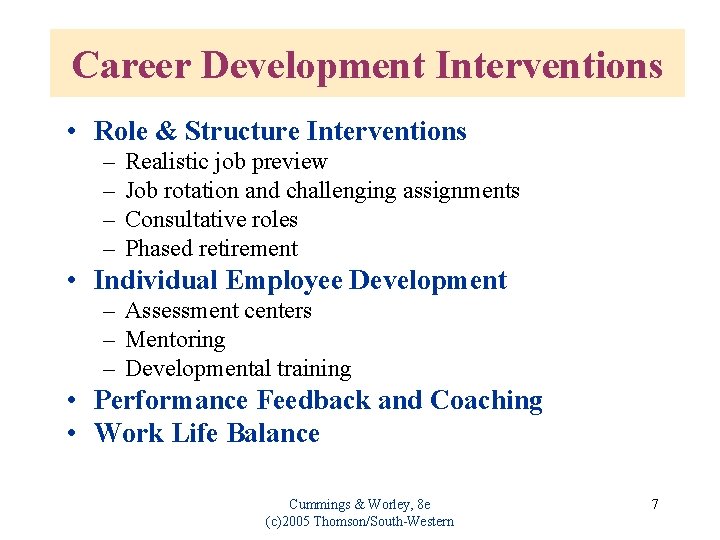 Career Development Interventions

• Role & Structure Interventions
– Realistic job preview
– Job rotation and challenging assignments
– Consultative roles
– Phased retirement
• Individual Employee Development
– Assessment centers
– Mentoring
– Developmental training
• Performance Feedback and Coaching
• Work Life Balance

Cummings & Worley, 8e
(c)2005 Thomson/South-Western

7